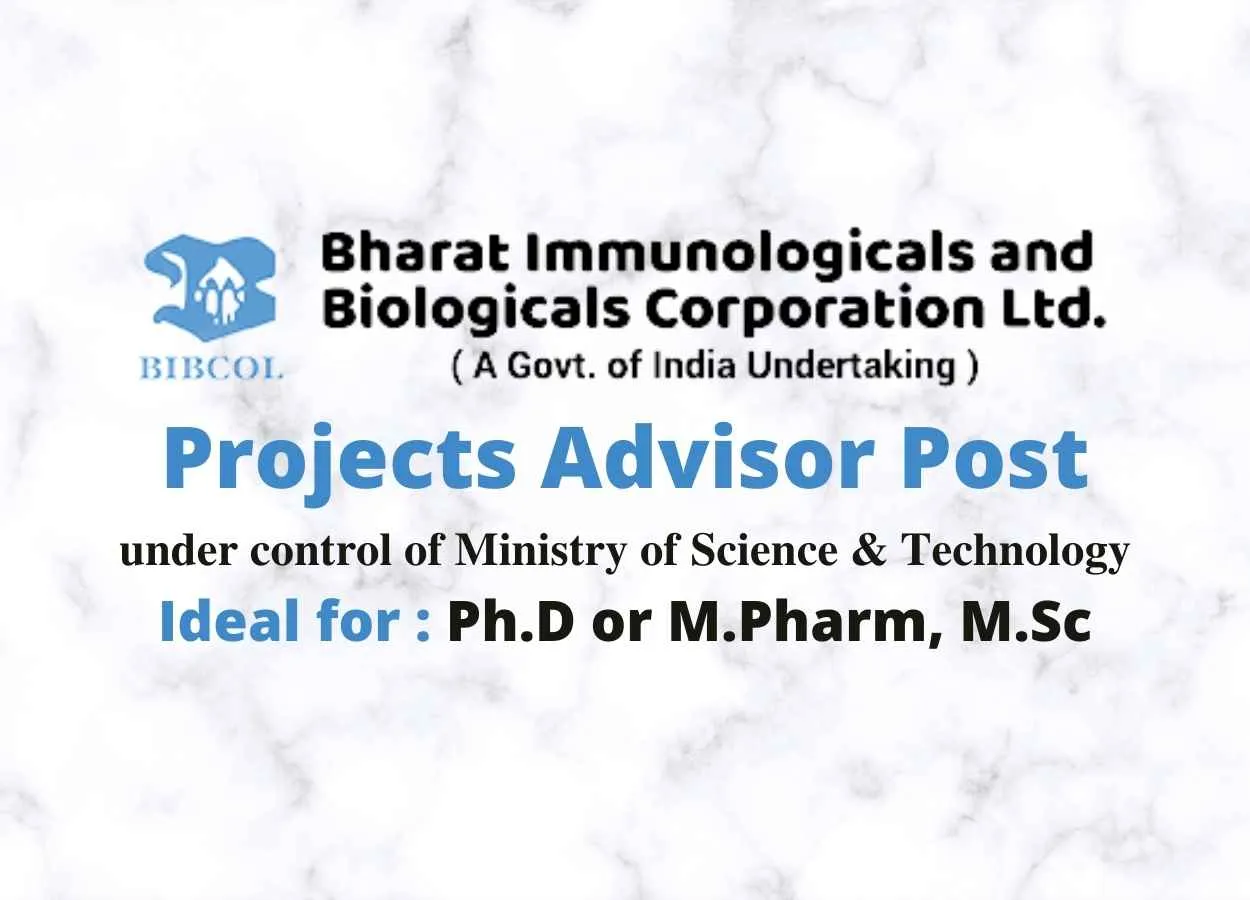 BIBCOL

Bharat Immunologicals and Biologicals Corporation Ltd.
( A Govt. of India Undertaking )

Projects Advisor Post

under control of Ministry of Science & Technology

Ideal for : Ph.D or M.Pharm, M.Sc